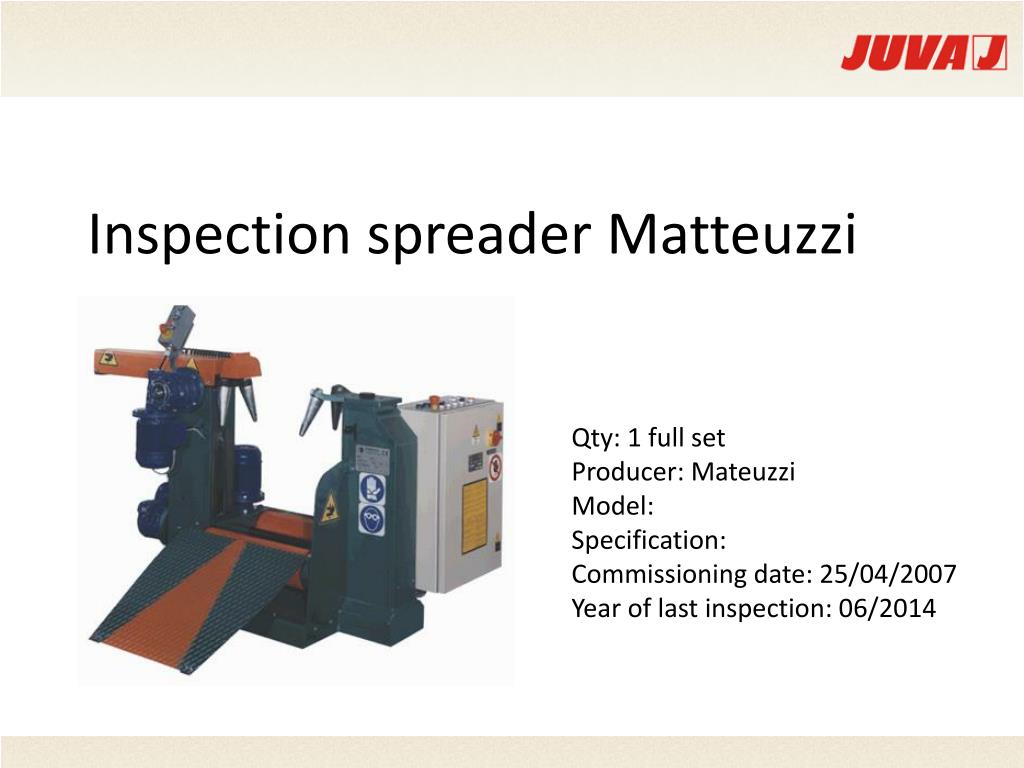 JUVA J

Inspection spreader Matteuzzi

Qty: 1 full set
Producer: Mateuzzi
Model:
Specification:
Commissioning date: 25/04/2007
Year of last inspection: 06/2014